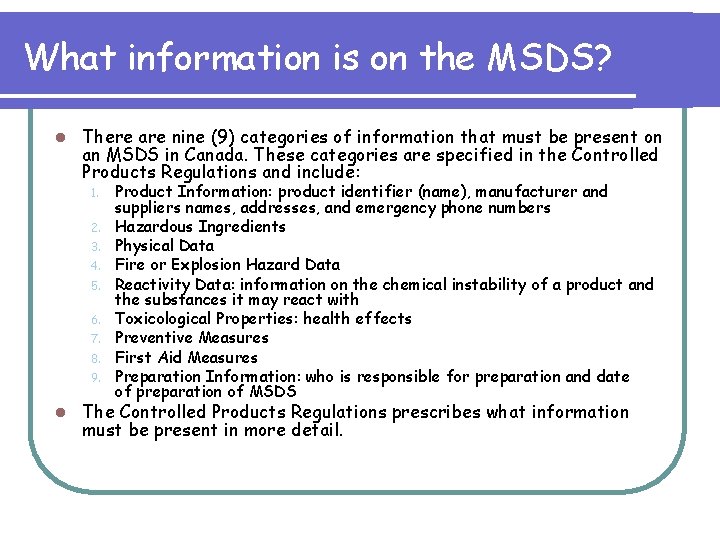 What information is on the MSDS?

- There are nine (9) categories of information that must be present on an MSDS in Canada. These categories are specified in the Controlled Products Regulations and include:
  1. Product Information: product identifier (name), manufacturer and suppliers names, addresses, and emergency phone numbers
  2. Hazardous Ingredients
  3. Physical Data
  4. Fire or Explosion Hazard Data
  5. Reactivity Data: information on the chemical instability of a product and the substances it may react with
  6. Toxicological Properties: health effects
  7. Preventive Measures
  8. First Aid Measures
  9. Preparation Information: who is responsible for preparation and date of preparation of MSDS
- The Controlled Products Regulations prescribes what information must be present in more detail.